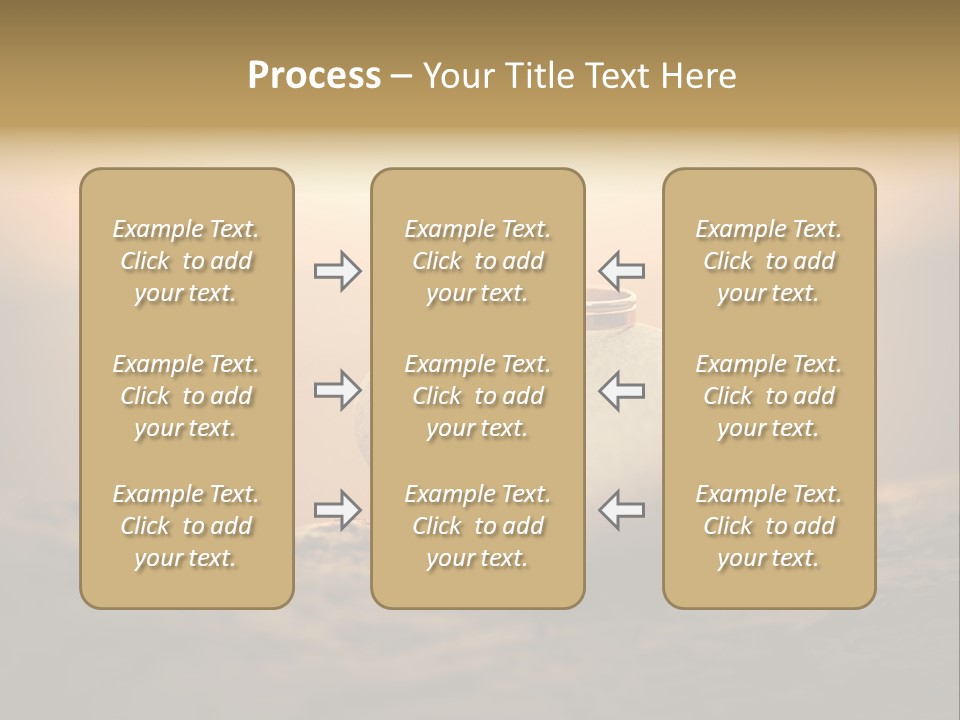 Process – Your Title Text Here

Example Text. Click to add your text.

Example Text. Click to add your text.

Example Text. Click to add your text.

Example Text. Click to add your text.

Example Text. Click to add your text.

Example Text. Click to add your text.

Example Text. Click to add your text.

Example Text. Click to add your text.

Example Text. Click to add your text.